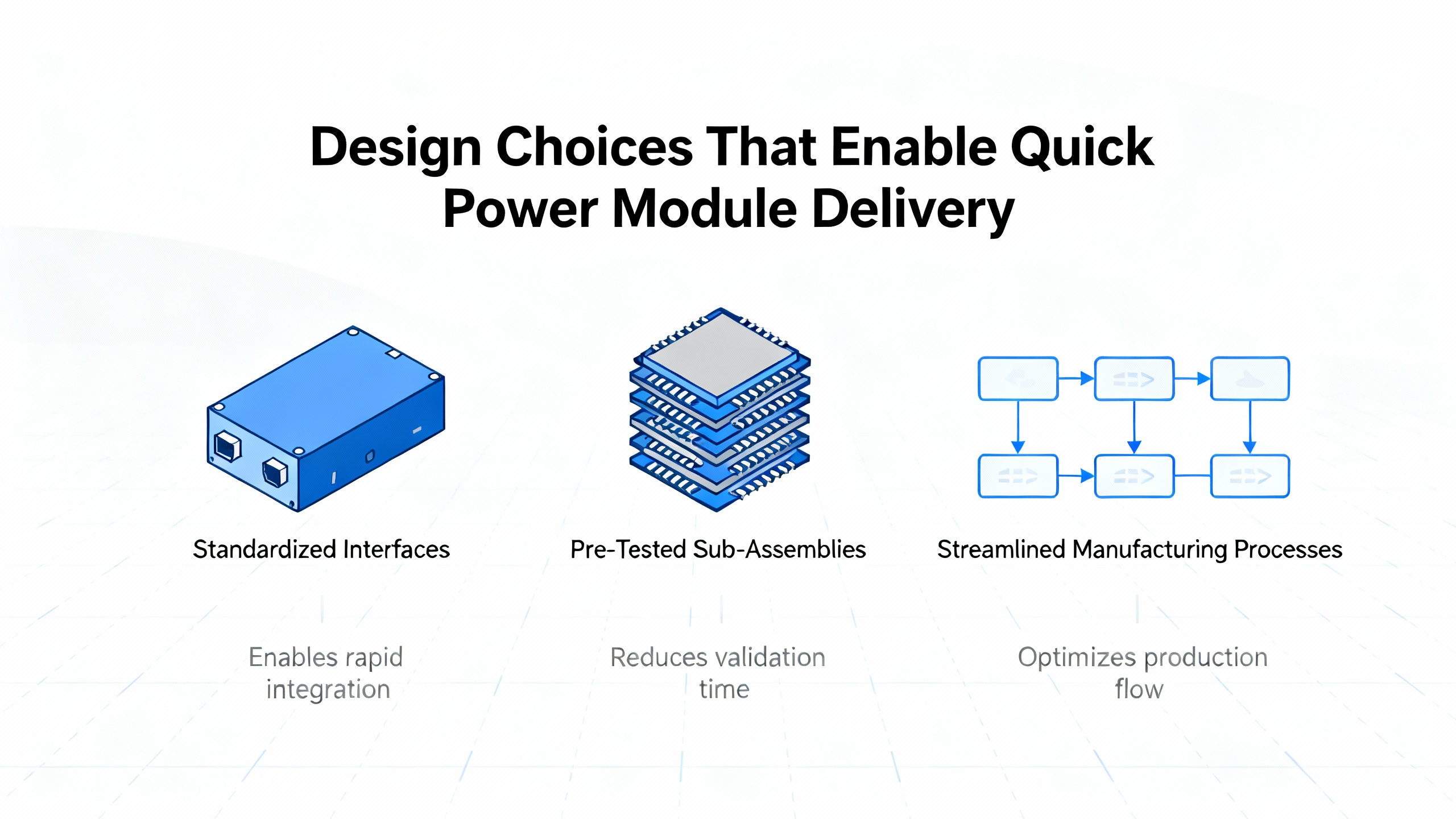 Design Choices That Enable Quick Power Module Delivery

Standardized Interfaces

Enables rapid integration

Pre-Tested Sub-Assemblies

Reduces validation time

Streamlined Manufacturing Processes

Optimizes production flow